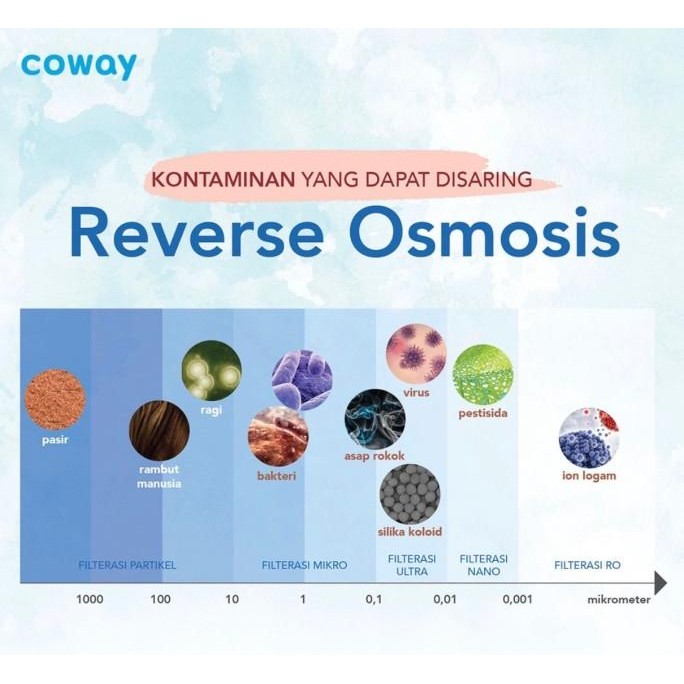 coway

KONTAMINAN YANG DAPAT DISARING

Reverse Osmosis

pasir
rambut manusia
ragi
bakteri
asap rokok
virus
silika koloid
pestisida
ion logam

FILTERASI PARTIKEL
FILTERASI MIKRO
FILTERASI ULTRA
FILTERASI NANO
FILTERASI RO

1000
100
10
1
0,1
0,01
0,001
mikrometer